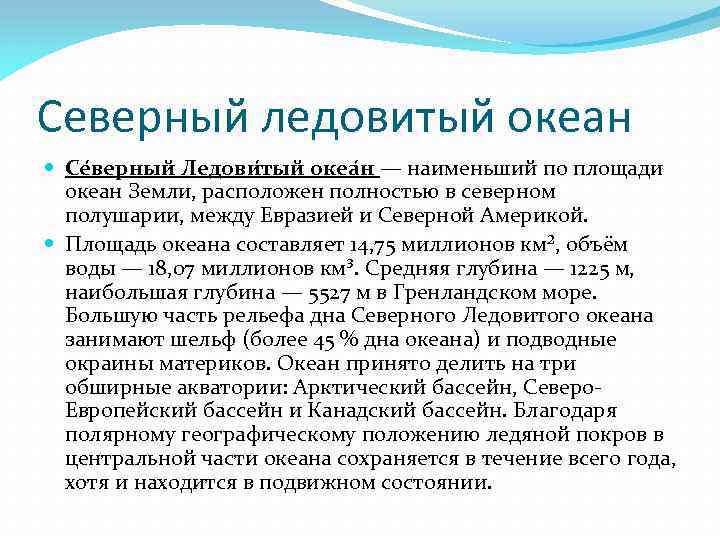 Северный ледовитый океан

Се́верный Ледови́тый океа́н — наименьший по площади океан Земли, расположен полностью в северном полушарии, между Евразией и Северной Америкой.

Площадь океана составляет 14,75 миллионов км², объём воды — 18,07 миллионов км³. Средняя глубина — 1225 м, наибольшая глубина — 5527 м в Гренландском море. Большую часть рельефа дна Северного Ледовитого океана занимают шельф (более 45 % дна океана) и подводные окраины материков. Океан принято делить на три обширные акватории: Арктический бассейн, Северо-Европейский бассейн и Канадский бассейн. Благодаря полярному географическому положению ледяной покров в центральной части океана сохраняется в течение всего года, хотя и находится в подвижном состоянии.